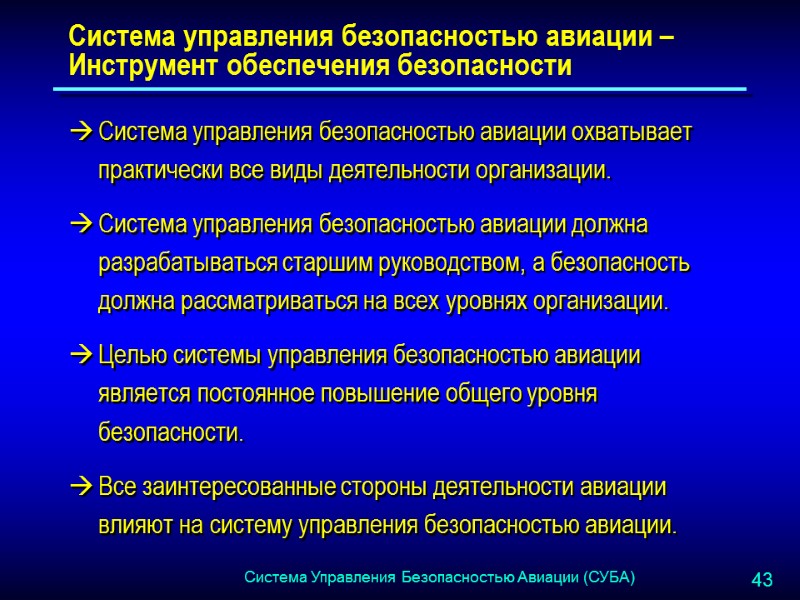 Система управления безопасностью авиации – Инструмент обеспечения безопасности

→ Система управления безопасностью авиации охватывает практически все виды деятельности организации.

→ Система управления безопасностью авиации должна разрабатываться старшим руководством, а безопасность должна рассматриваться на всех уровнях организации.

→ Целью системы управления безопасностью авиации является постоянное повышение общего уровня безопасности.

→ Все заинтересованные стороны деятельности авиации влияют на систему управления безопасностью авиации.

Система Управления Безопасностью Авиации (СУБА)

43